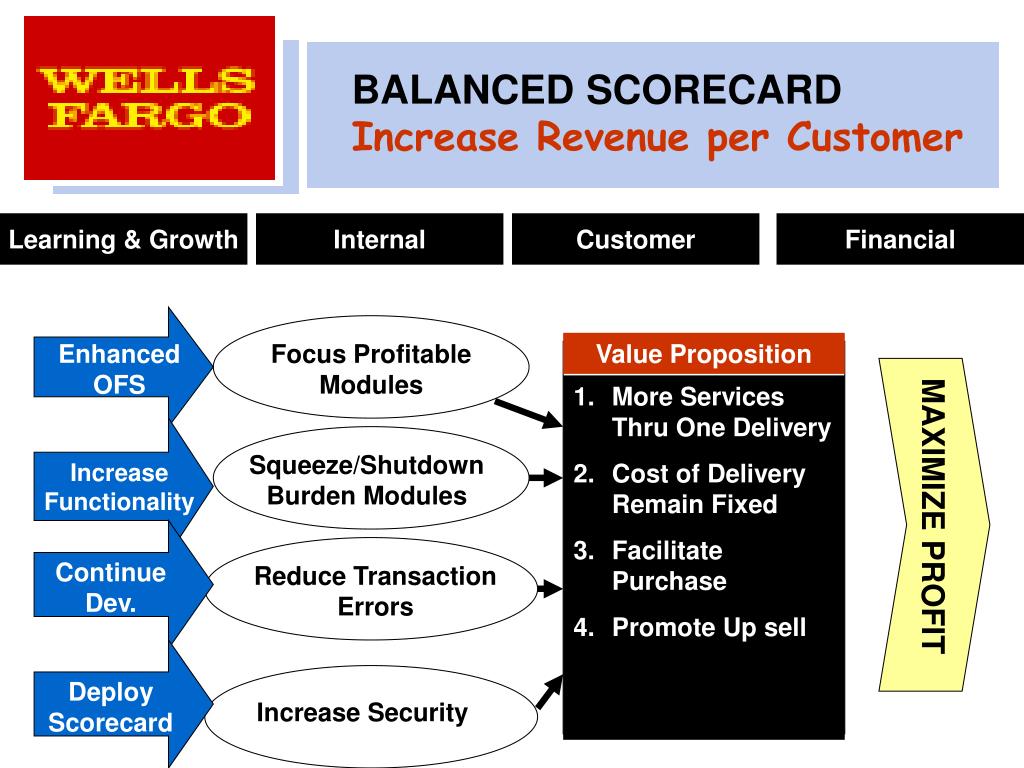 WELLS FARGO

BALANCED SCORECARD
Increase Revenue per Customer

Learning & Growth

Internal

Customer

Financial

Enhanced OFS

Increase Functionality

Continue Dev.

Deploy Scorecard

Focus Profitable Modules

Squeeze/Shutdown Burden Modules

Reduce Transaction Errors

Increase Security

Value Proposition

1. More Services Thru One Delivery
2. Cost of Delivery Remain Fixed
3. Facilitate Purchase
4. Promote Up sell

MAXIMIZE PROFIT